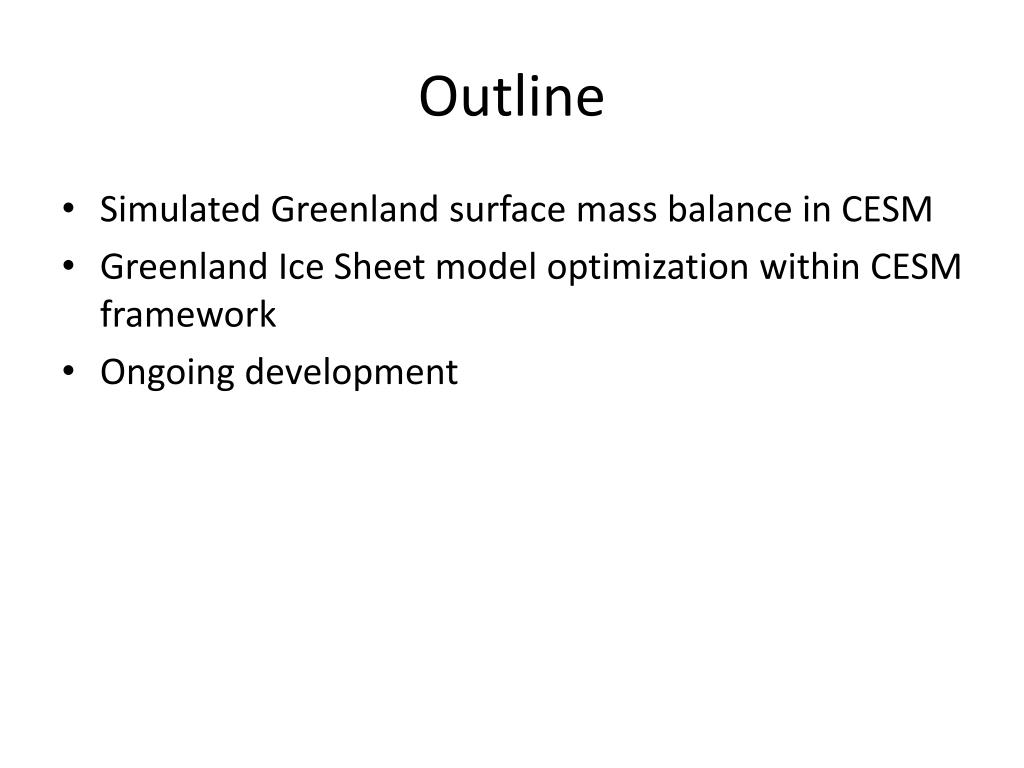 Outline

• Simulated Greenland surface mass balance in CESM
• Greenland Ice Sheet model optimization within CESM framework
• Ongoing development